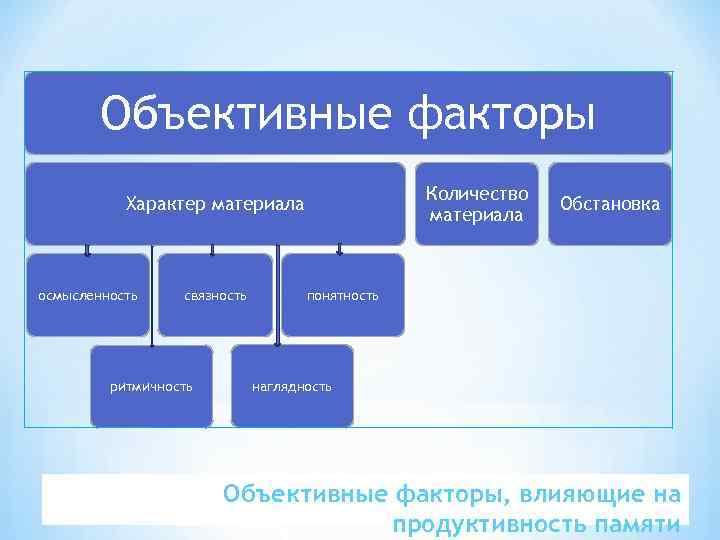 Объективные факторы

Характер материала

Количество материала

Обстановка

осмысленность

связность

понятность

ритмичность

наглядность

Объективные факторы, влияющие на продуктивность памяти